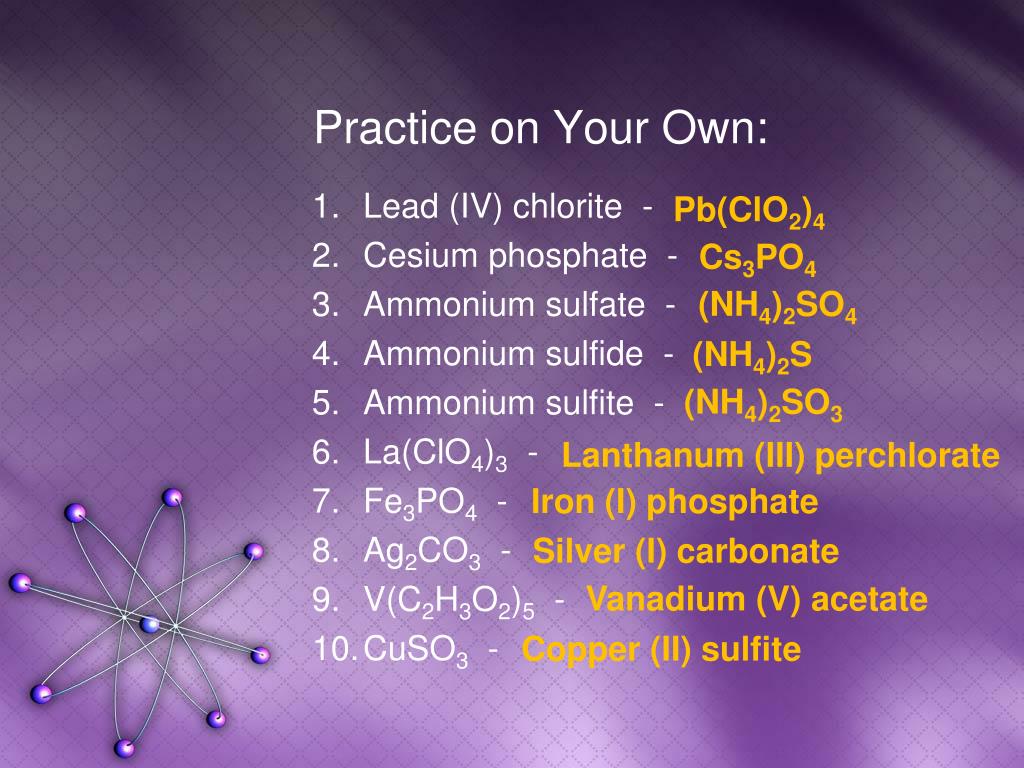 Practice on Your Own:

1. Lead (IV) chlorite - $Pb(ClO_2)_4$
2. Cesium phosphate - $Cs_3PO_4$
3. Ammonium sulfate - $(NH_4)_2SO_4$
4. Ammonium sulfide - $(NH_4)_2S$
5. Ammonium sulfite - $(NH_4)_2SO_3$
6. $La(ClO_4)_3$ - Lanthanum (III) perchlorate
7. $Fe_3PO_4$ - Iron (I) phosphate
8. $Ag_2CO_3$ - Silver (I) carbonate
9. $V(C_2H_3O_2)_5$ - Vanadium (V) acetate
10. $CuSO_3$ - Copper (II) sulfite